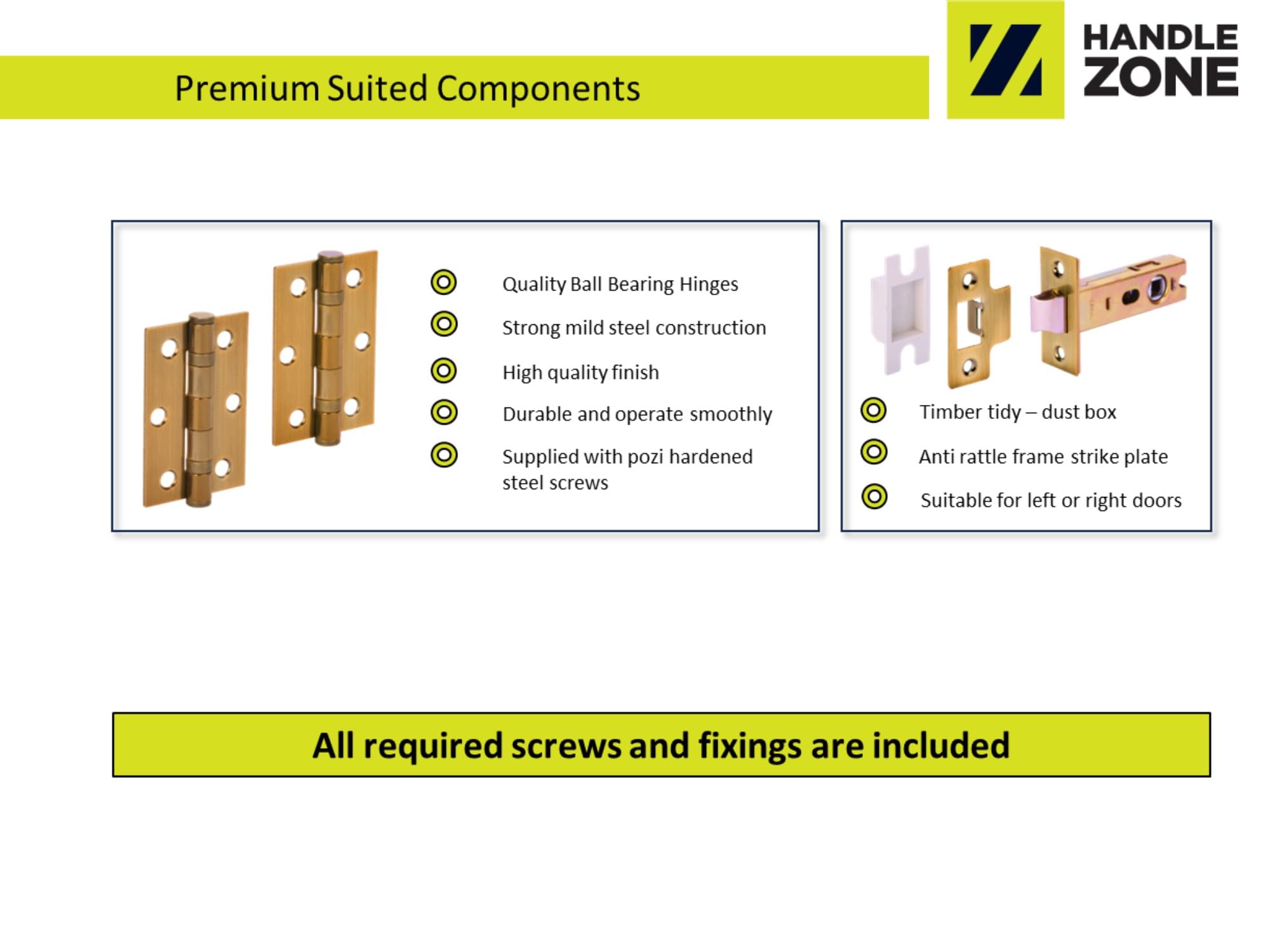 Premium Suited Components

HANDLE ZONE

Quality Ball Bearing Hinges

Strong mild steel construction

High quality finish

Durable and operate smoothly

Supplied with pozi hardened steel screws

Timber tidy – dust box

Anti rattle frame strike plate

Suitable for left or right doors

All required screws and fixings are included